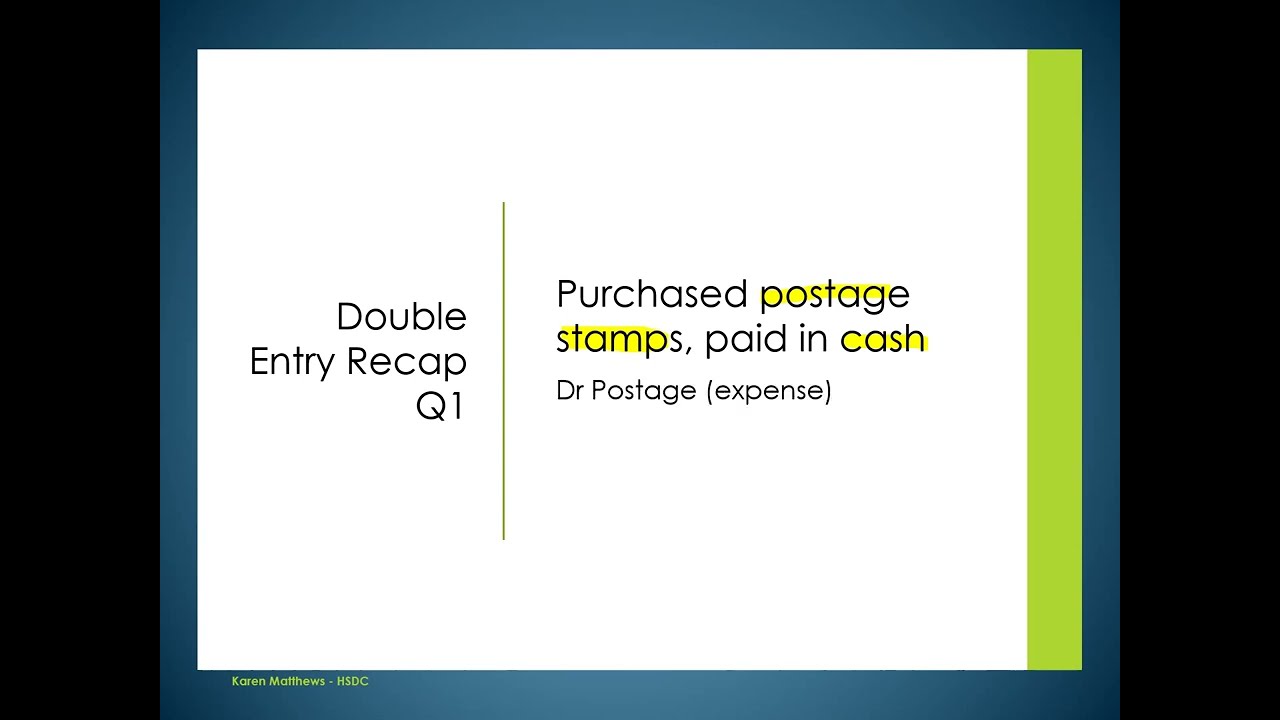 Double Entry Recap Q1

Purchased postage stamps, paid in cash

Dr Postage (expense)

Karen Matthews - HSDC